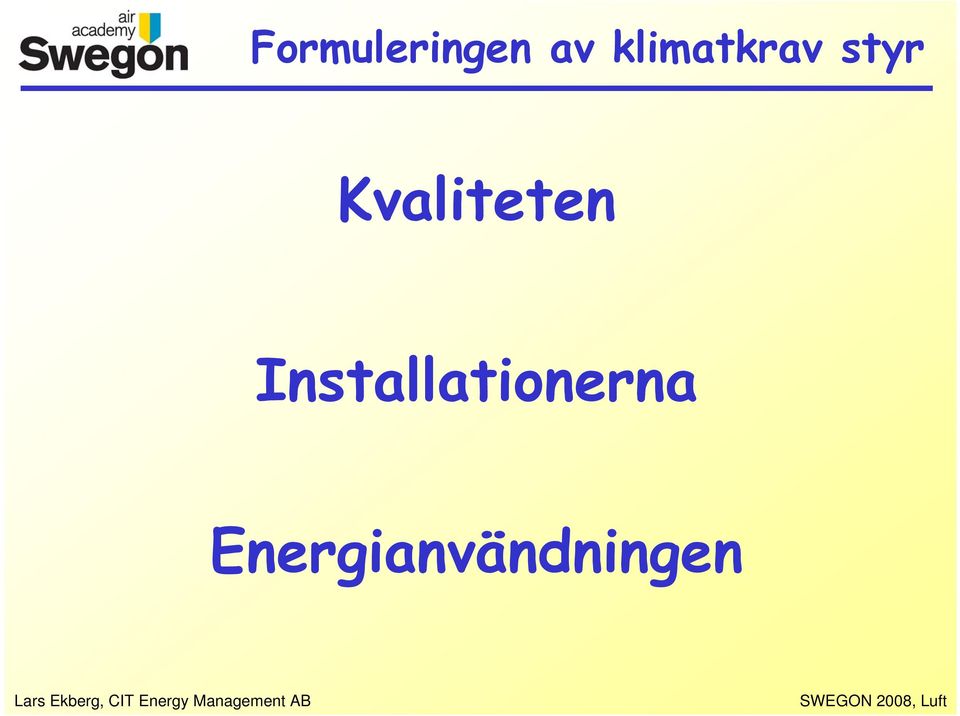 air academy Swegon

Formuleringen av klimatkrav styr

Kvaliteten

Installationerna

Energianvändningen

Lars Ekberg, CIT Energy Management AB

SWEGON 2008, Luft